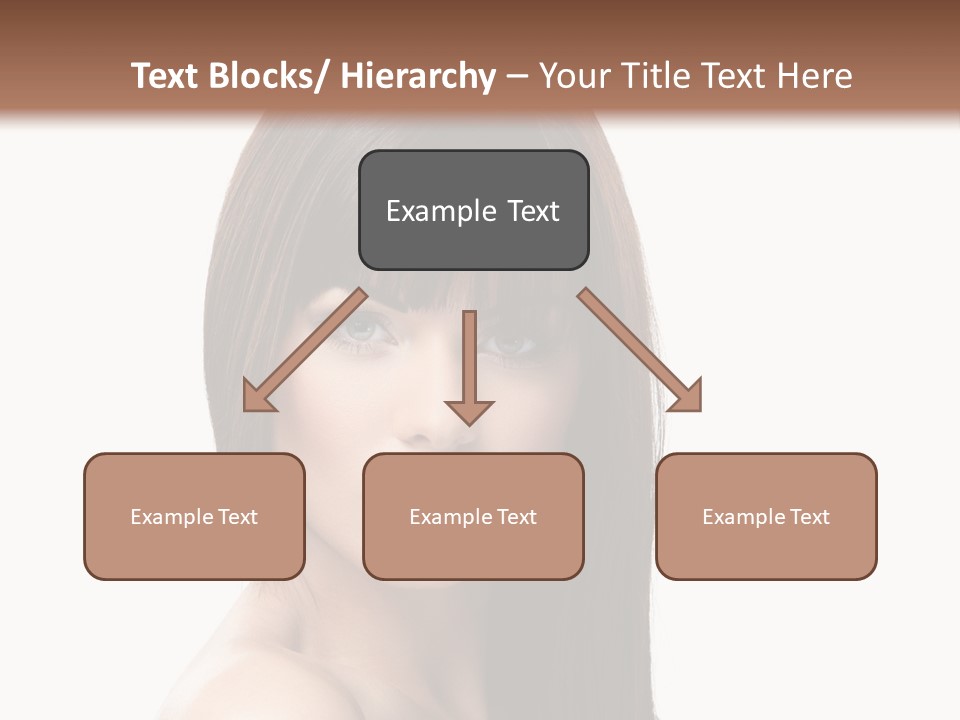 Text Blocks/ Hierarchy – Your Title Text Here

Example Text

Example Text

Example Text

Example Text